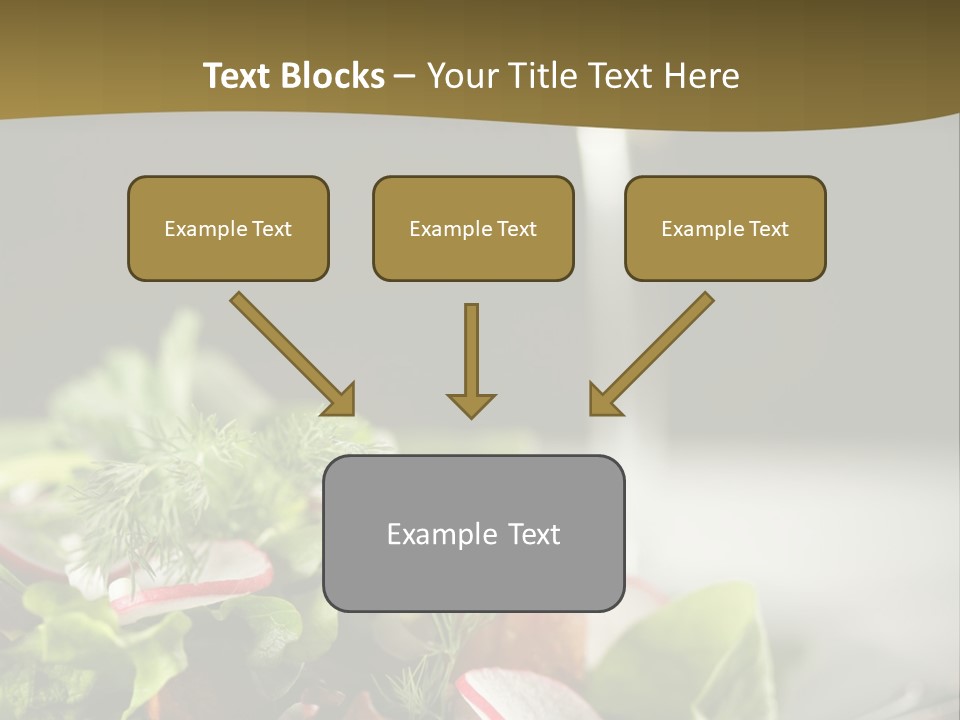 Text Blocks – Your Title Text Here

Example Text

Example Text

Example Text

Example Text